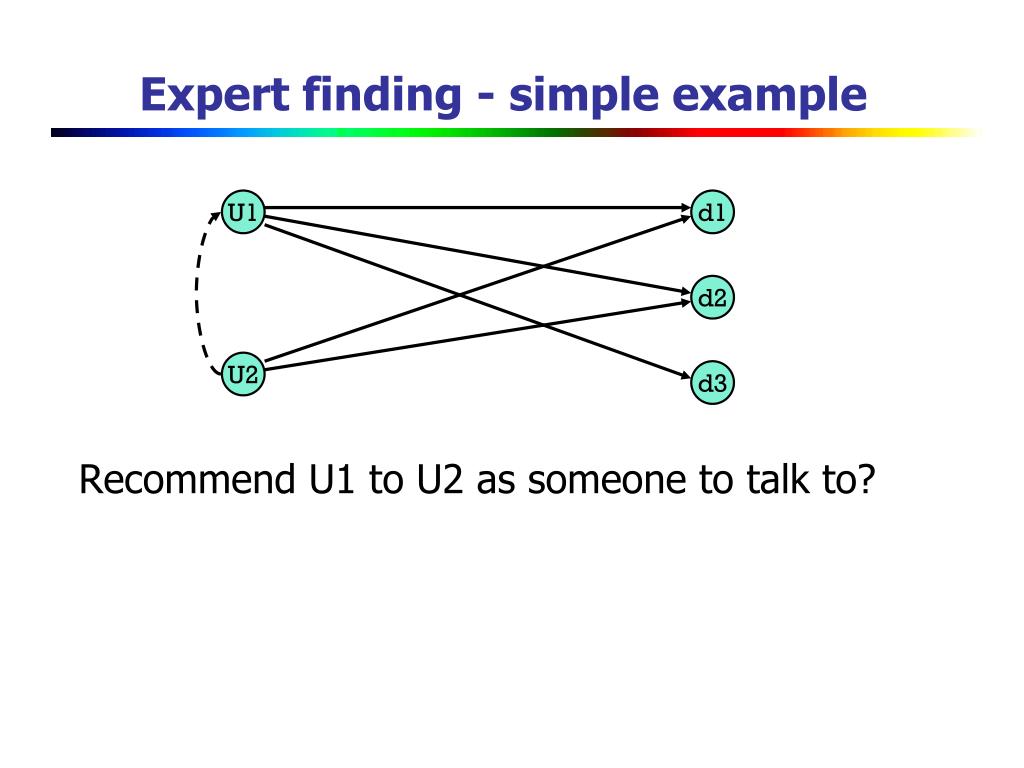 Expert finding - simple example

U1
U2
d1
d2
d3

Recommend U1 to U2 as someone to talk to?